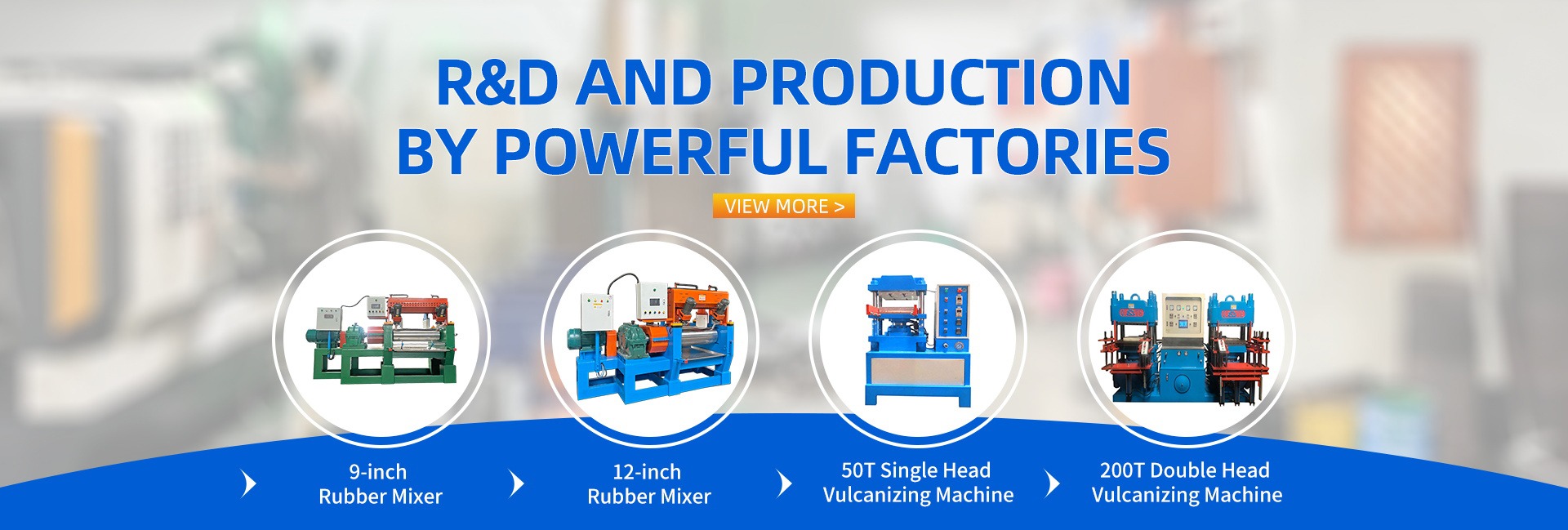 R&D AND PRODUCTION BY POWERFUL FACTORIES

VIEW MORE >

9-inch Rubber Mixer

12-inch Rubber Mixer

50T Single Head Vulcanizing Machine

200T Double Head Vulcanizing Machine